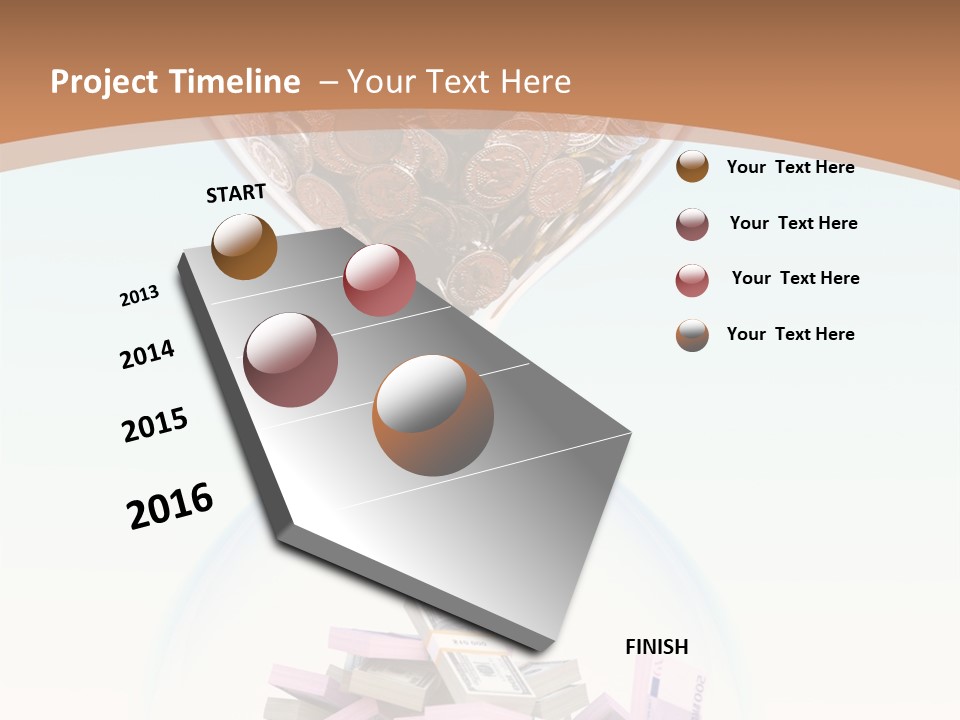 Project Timeline – Your Text Here

START

2013

2014

2015

2016

FINISH

Your Text Here

Your Text Here

Your Text Here

Your Text Here